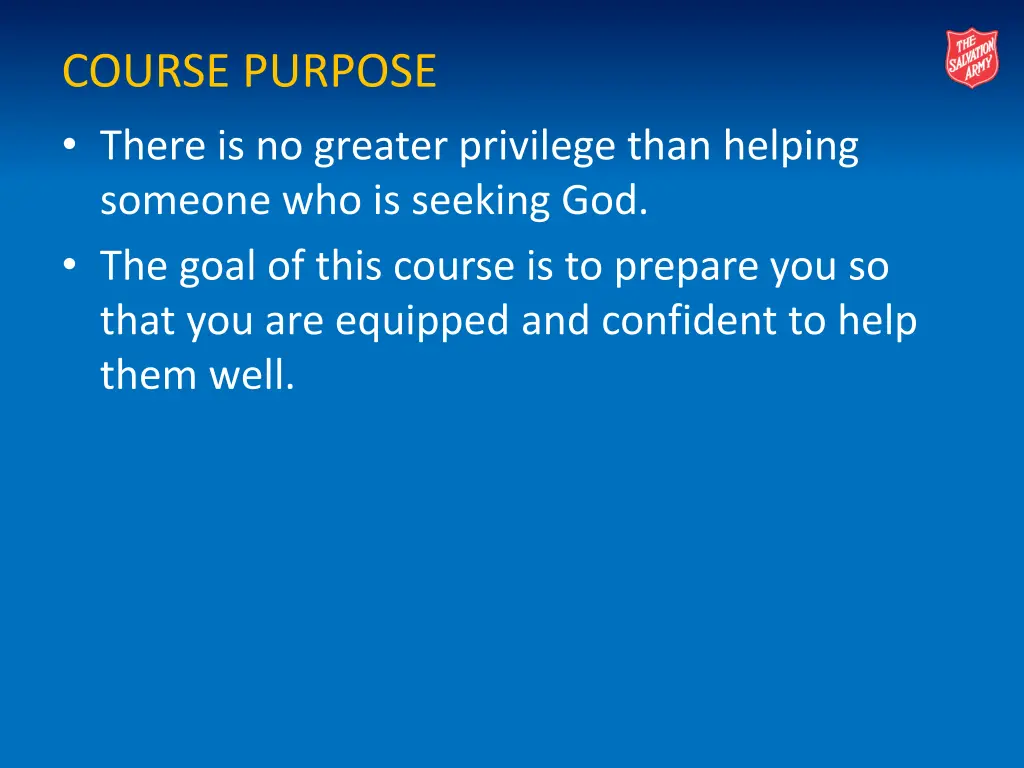 COURSE PURPOSE

THE SALVATION ARMY

• There is no greater privilege than helping someone who is seeking God.
• The goal of this course is to prepare you so that you are equipped and confident to help them well.